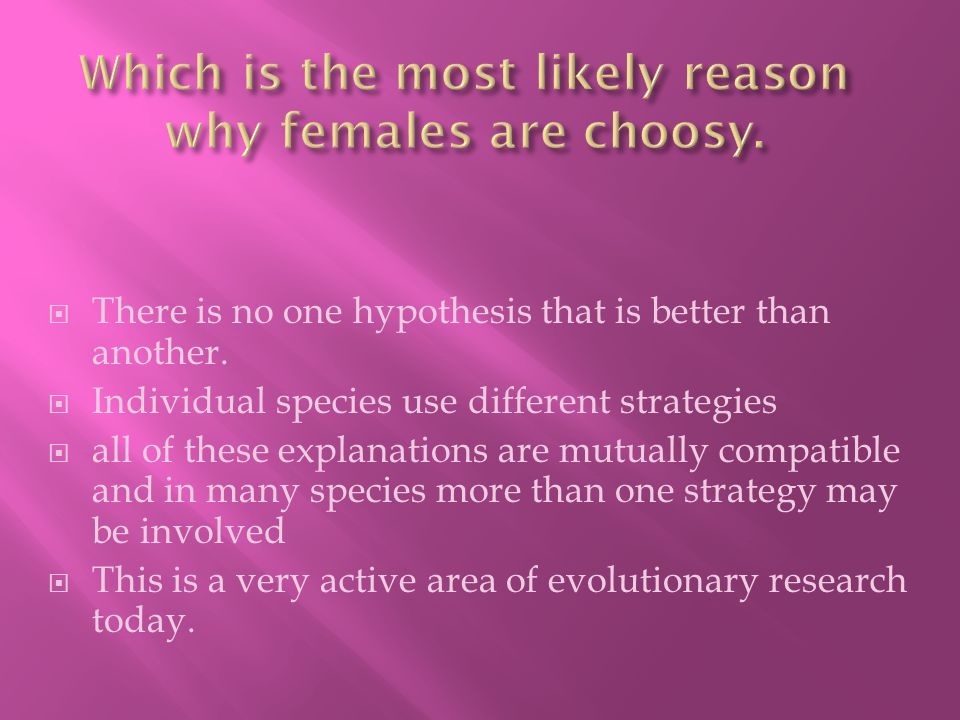 Which is the most likely reason why females are choosy.

There is no one hypothesis that is better than another.

Individual species use different strategies

all of these explanations are mutually compatible and in many species more than one strategy may be involved

This is a very active area of evolutionary research today.